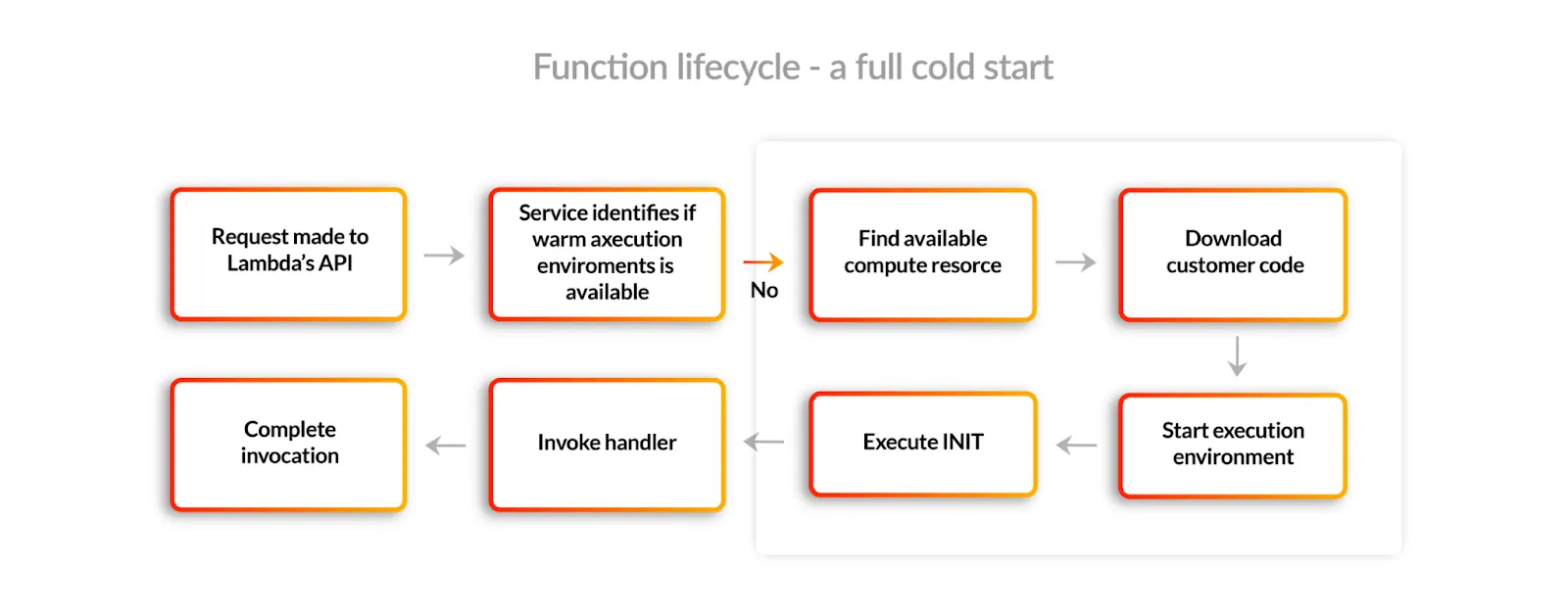 Function lifecycle - a full cold start

Request made to Lambda's API

Service identifies if warm axecution enviroments is available

No

Find available compute resorce

Download customer code

Start execution environment

Execute INIT

Invoke handler

Complete invocation